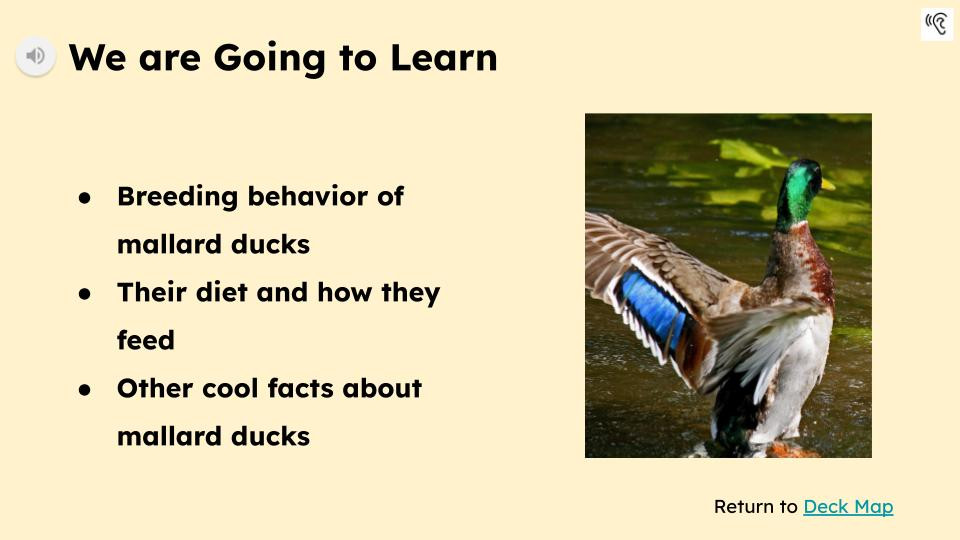 We are Going to Learn

- Breeding behavior of mallard ducks
- Their diet and how they feed
- Other cool facts about mallard ducks

Return to Deck Map